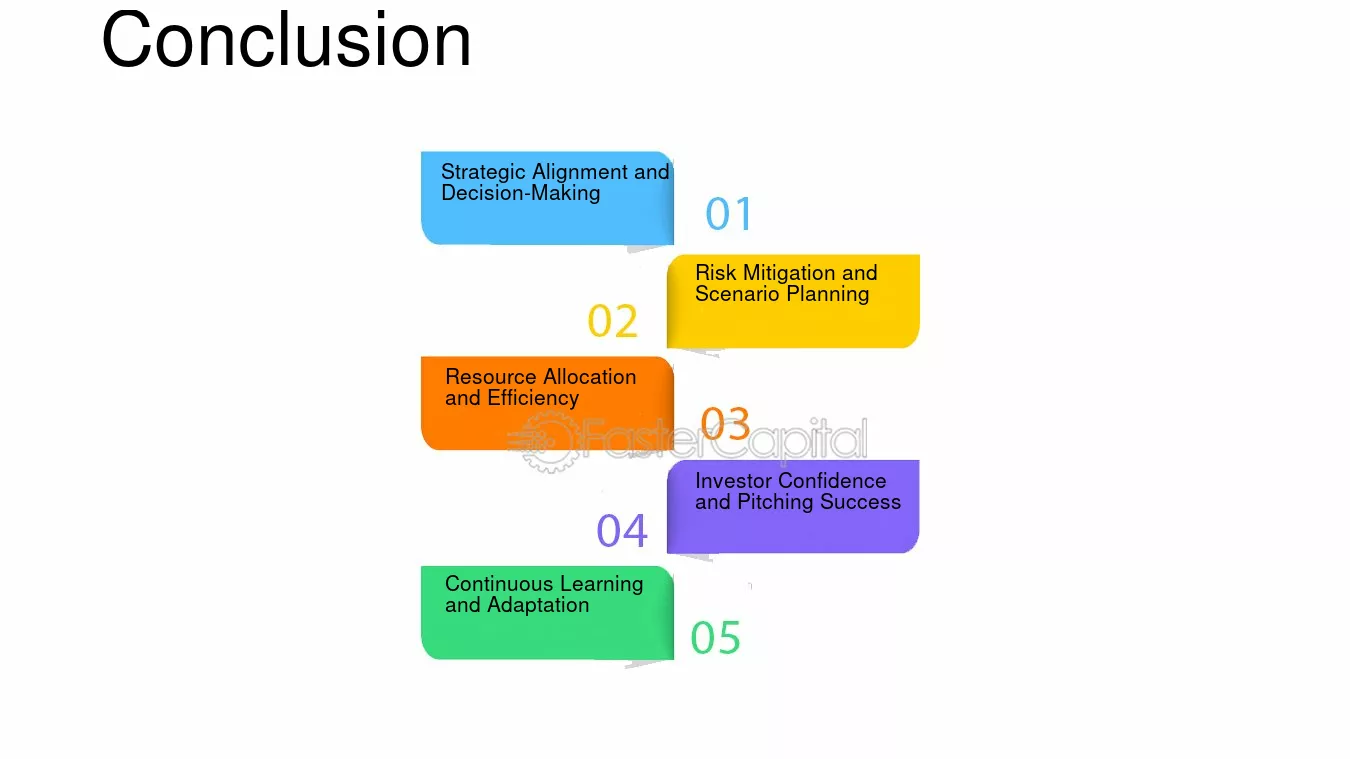 Conclusion

Strategic Alignment and Decision-Making

01

Risk Mitigation and Scenario Planning

02

Resource Allocation and Efficiency

03

FasterCapital

Investor Confidence and Pitching Success

04

Continuous Learning and Adaptation

05